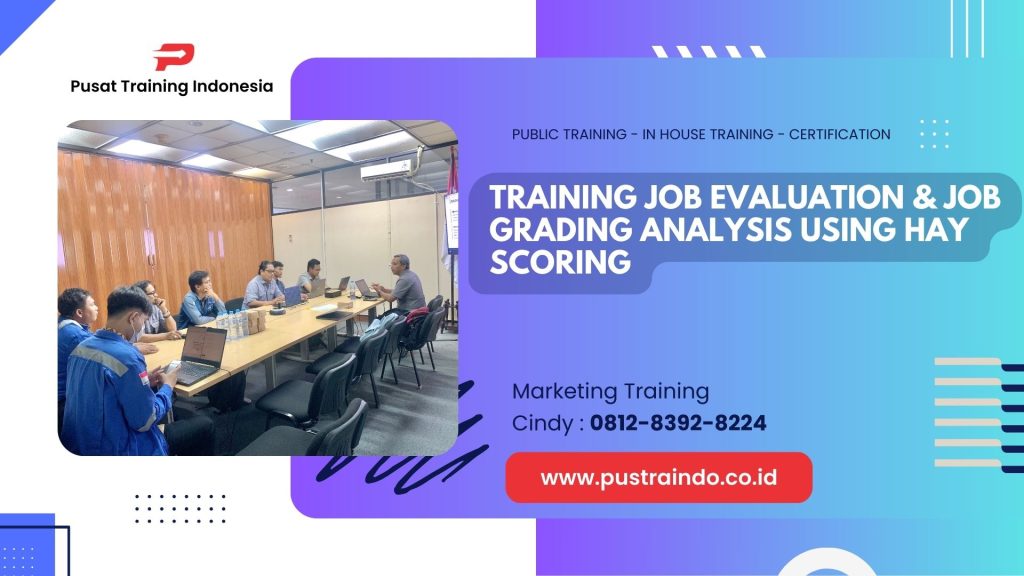 Pusat Training Indonesia

PUBLIC TRAINING - IN HOUSE TRAINING - CERTIFICATION

TRAINING JOB EVALUATION & JOB GRADING ANALYSIS USING HAY SCORING

Marketing Training
Cindy : 0812-8392-8224

www.pustraindo.co.id